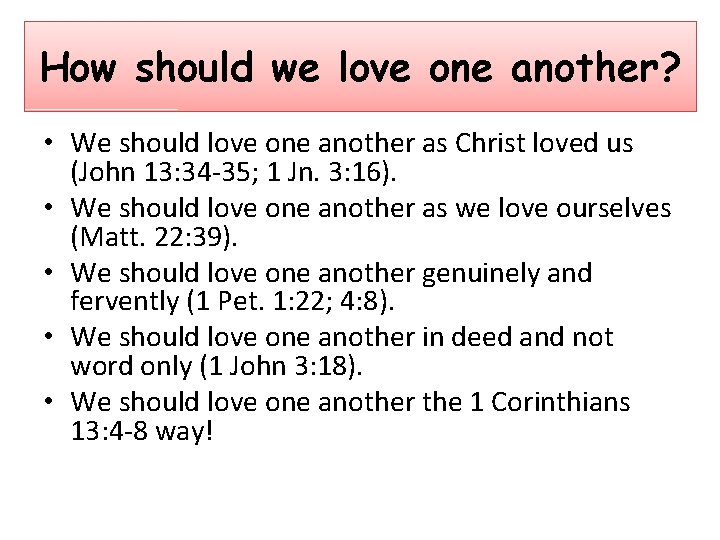 How should we love one another?

• We should love one another as Christ loved us (John 13:34-35; 1 Jn. 3:16).
• We should love one another as we love ourselves (Matt. 22:39).
• We should love one another genuinely and fervently (1 Pet. 1:22; 4:8).
• We should love one another in deed and not word only (1 John 3:18).
• We should love one another the 1 Corinthians 13:4-8 way!